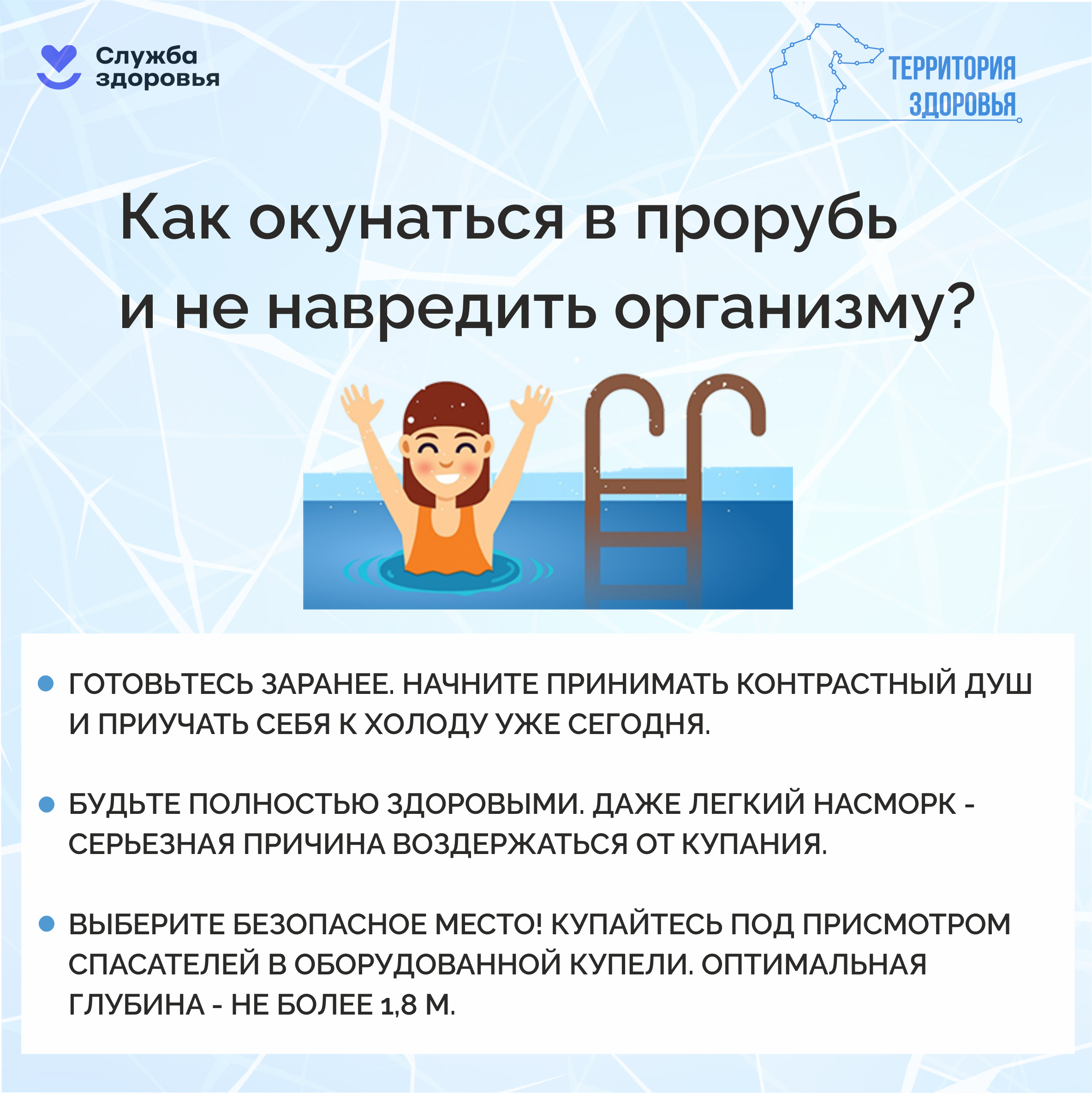 Служба здоровья

ТЕРРИТОРИЯ ЗДОРОВЬЯ

Как окунаться в прорубь и не навредить организму?

ГОТОВЬТЕСЬ ЗАРАНЕЕ. НАЧНИТЕ ПРИНИМАТЬ КОНТРАСТНЫЙ ДУШ И ПРИУЧАТЬ СЕБЯ К ХОЛОДУ УЖЕ СЕГОДНЯ.

БУДЬТЕ ПОЛНОСТЬЮ ЗДОРОВЫМИ. ДАЖЕ ЛЕГКИЙ НАСМОРК - СЕРЬЕЗНАЯ ПРИЧИНА ВОЗДЕРЖАТЬСЯ ОТ КУПАНИЯ.

ВЫБЕРИТЕ БЕЗОПАСНОЕ МЕСТО! КУПАЙТЕСЬ ПОД ПРИСМОТРОМ СПАСАТЕЛЕЙ В ОБОРУДОВАННОЙ КУПЕЛИ. ОПТИМАЛЬНАЯ ГЛУБИНА - НЕ БОЛЕЕ 1,8 М.